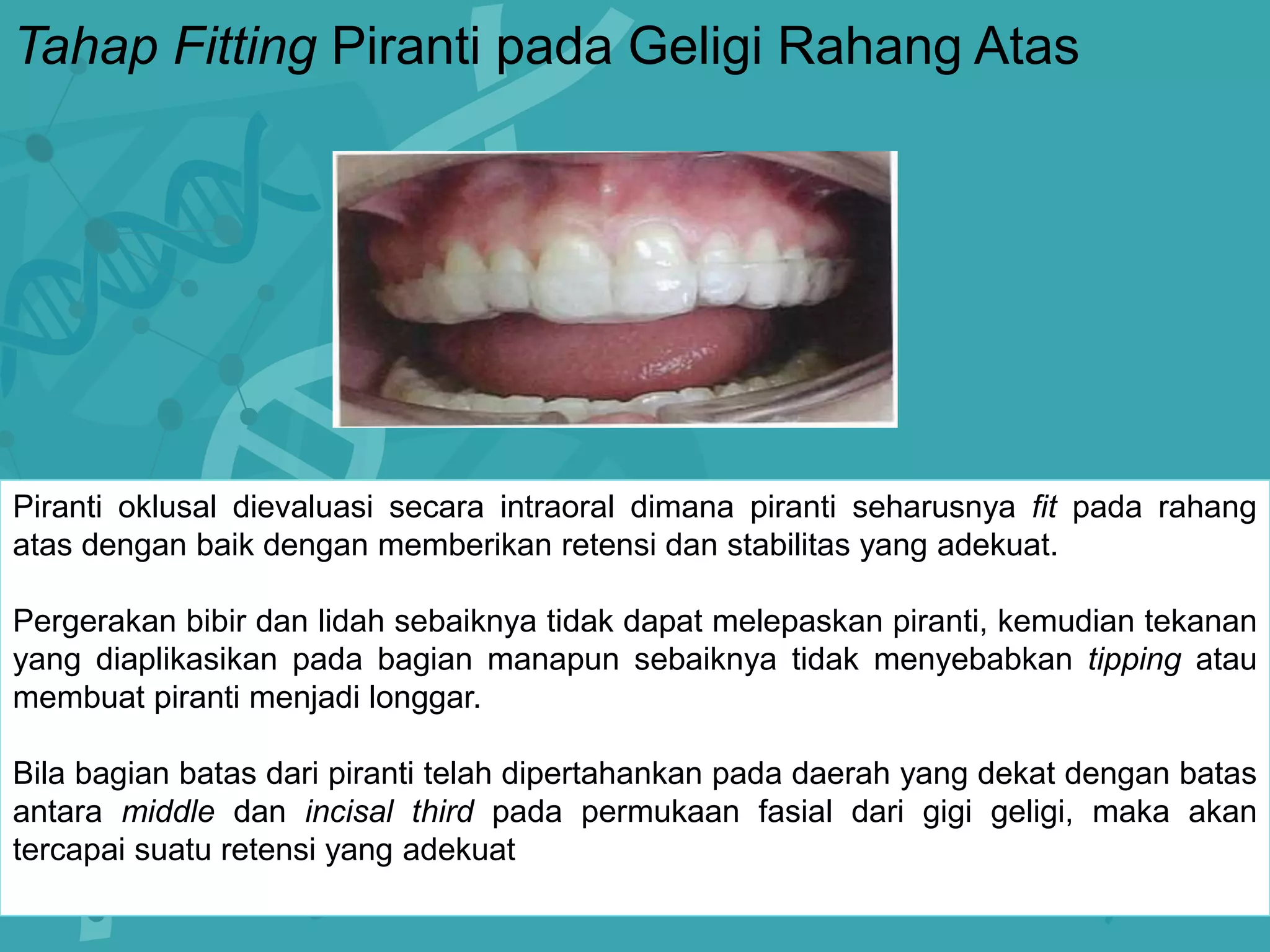 Tahap Fitting Piranti pada Geligi Rahang Atas

Piranti oklusal dievaluasi secara intraoral dimana piranti seharusnya fit pada rahang atas dengan baik dengan memberikan retensi dan stabilitas yang adekuat.

Pergerakan bibir dan lidah sebaiknya tidak dapat melepaskan piranti, kemudian tekanan yang diaplikasikan pada bagian manapun sebaiknya tidak menyebabkan tipping atau membuat piranti menjadi longgar.

Bila bagian batas dari piranti telah dipertahankan pada daerah yang dekat dengan batas antara middle dan incisal third pada permukaan fasial dari gigi geligi, maka akan tercapai suatu retensi yang adekuat